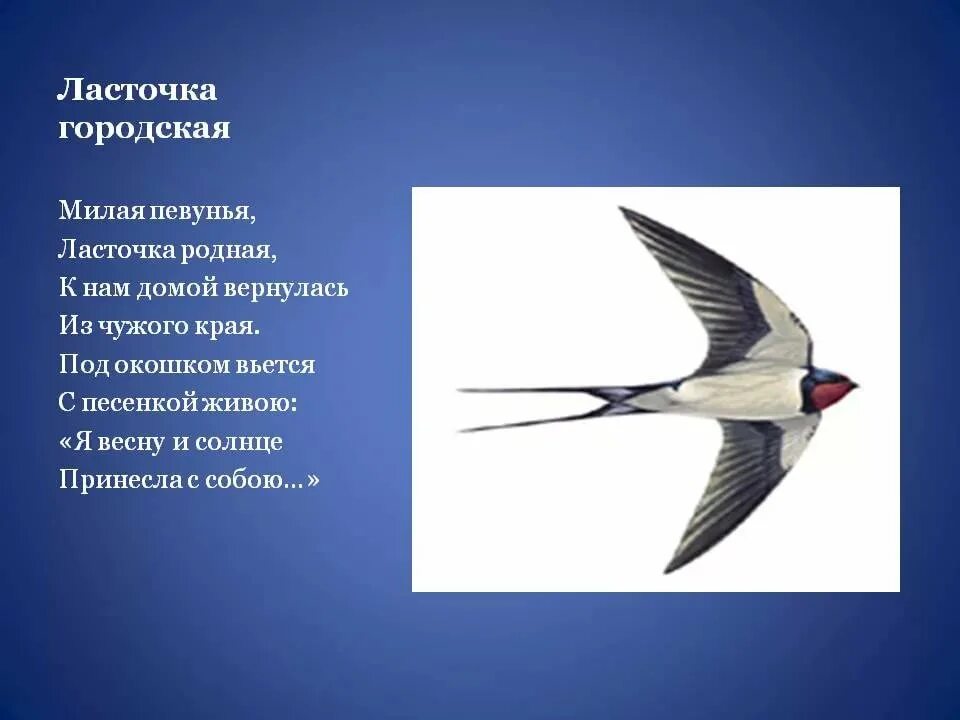 Ласточка городская

Милая певунья,
Ласточка родная,
К нам домой вернулась
Из чужого края.
Под окошком вьется
С песенкой живою:
«Я весну и солнце
Принесла с собою…»